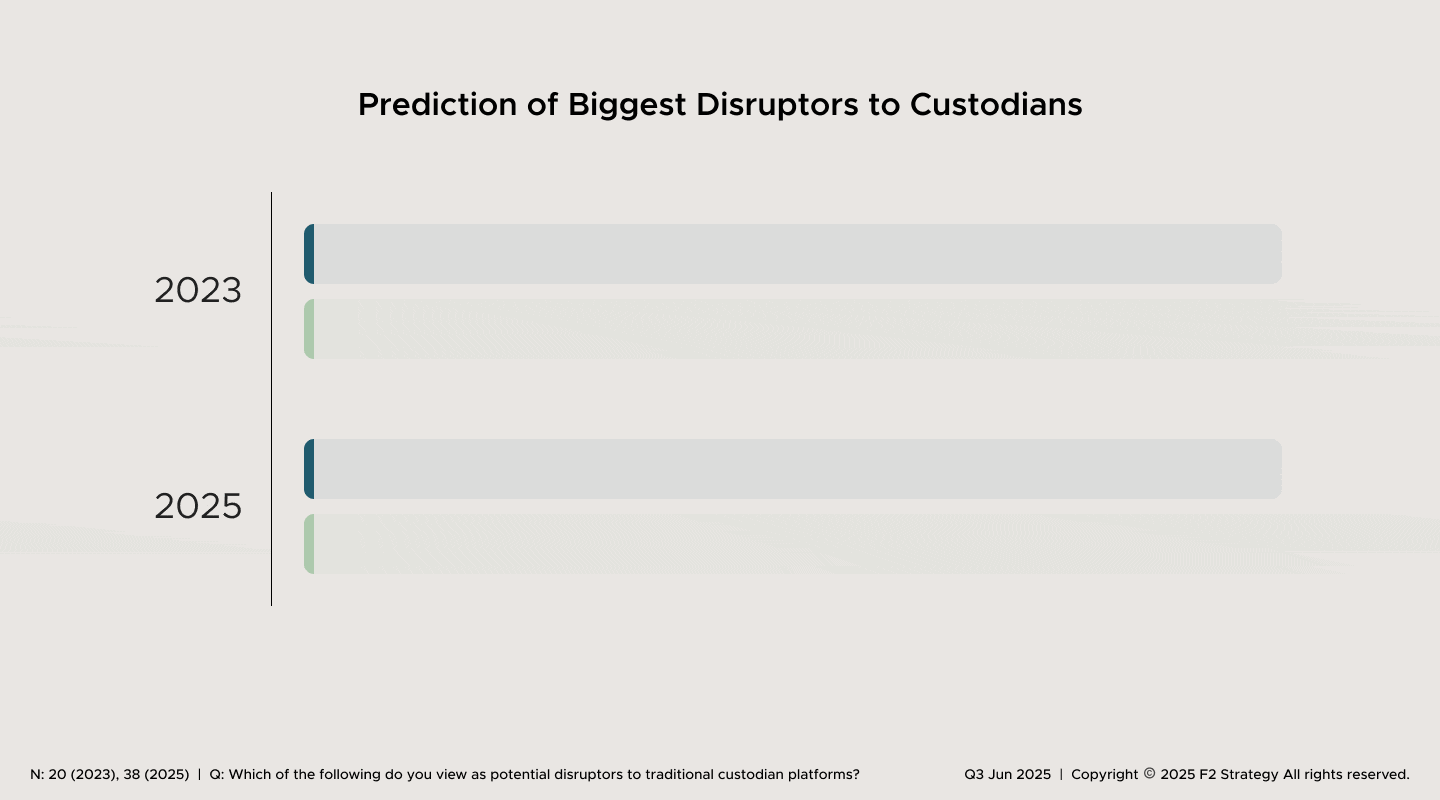 Prediction of Biggest Disruptors to Custodians

2023

2025

N: 20 (2023), 38 (2025) | Q: Which of the following do you view as potential disruptors to traditional custodian platforms?

Q3 Jun 2025 | Copyright © 2025 F2 Strategy All rights reserved.